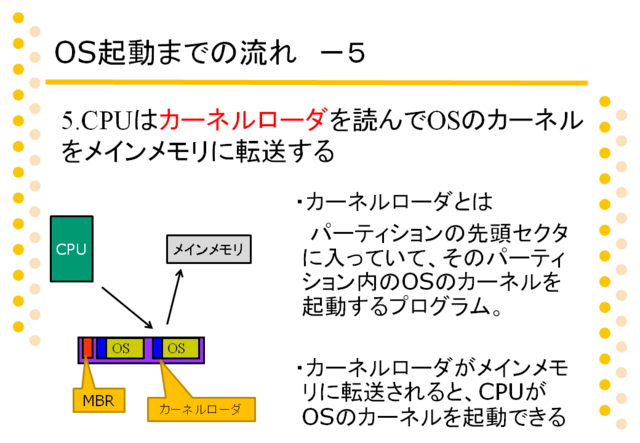 OS起動までの流れ　－5

5.CPUはカーネルローダを読んでOSのカーネルをメインメモリに転送する

CPU

メインメモリ

OS

OS

MBR

カーネルローダ

・カーネルローダとは
　パーティションの先頭セクタに入っていて、そのパーティション内のOSのカーネルを起動するプログラム。

・カーネルローダがメインメモリに転送されると、CPUがOSのカーネルを起動できる